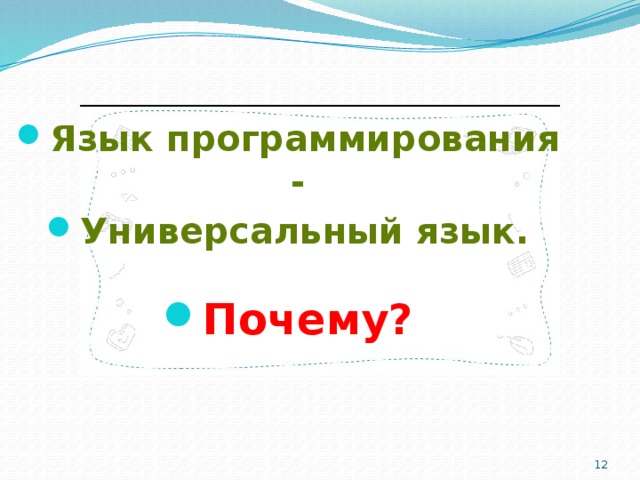 Язык программирования -

Универсальный язык.

Почему?

12